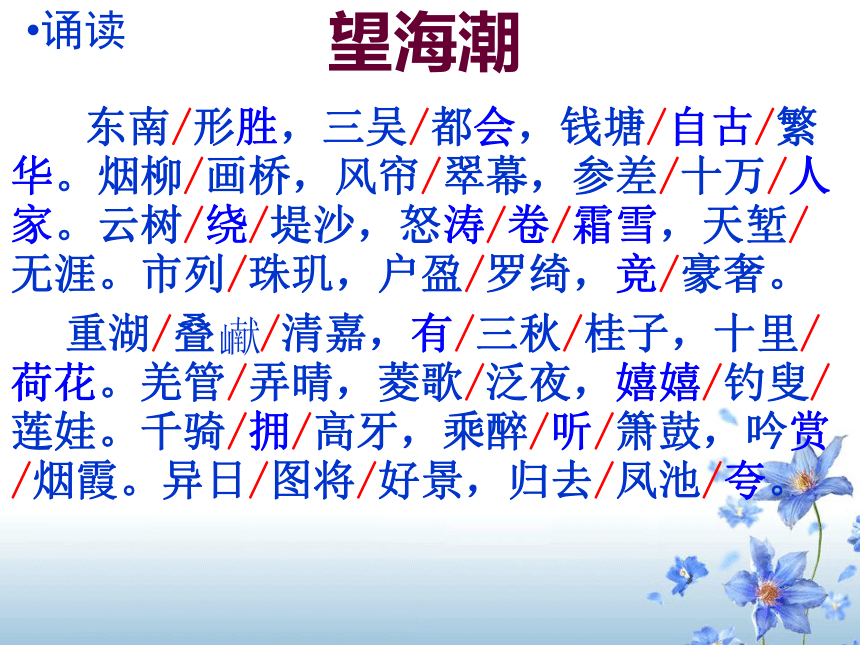 •诵读

望海潮

东南/形胜，三吴/都会，钱塘/自古/繁华。烟柳/画桥，风帘/翠幕，参差/十万/人家。云树/绕/堤沙，怒涛/卷/霜雪，天堑/无涯。市列/珠玑，户盈/罗绮，竞/豪奢。

重湖/叠巘/清嘉，有/三秋/桂子，十里/荷花。羌管/弄晴，菱歌/泛夜，嬉嬉/钓叟/莲娃。千骑/拥/高牙，乘醉/听/箫鼓，吟赏/烟霞。异日/图将/好景，归去/凤池/夸。